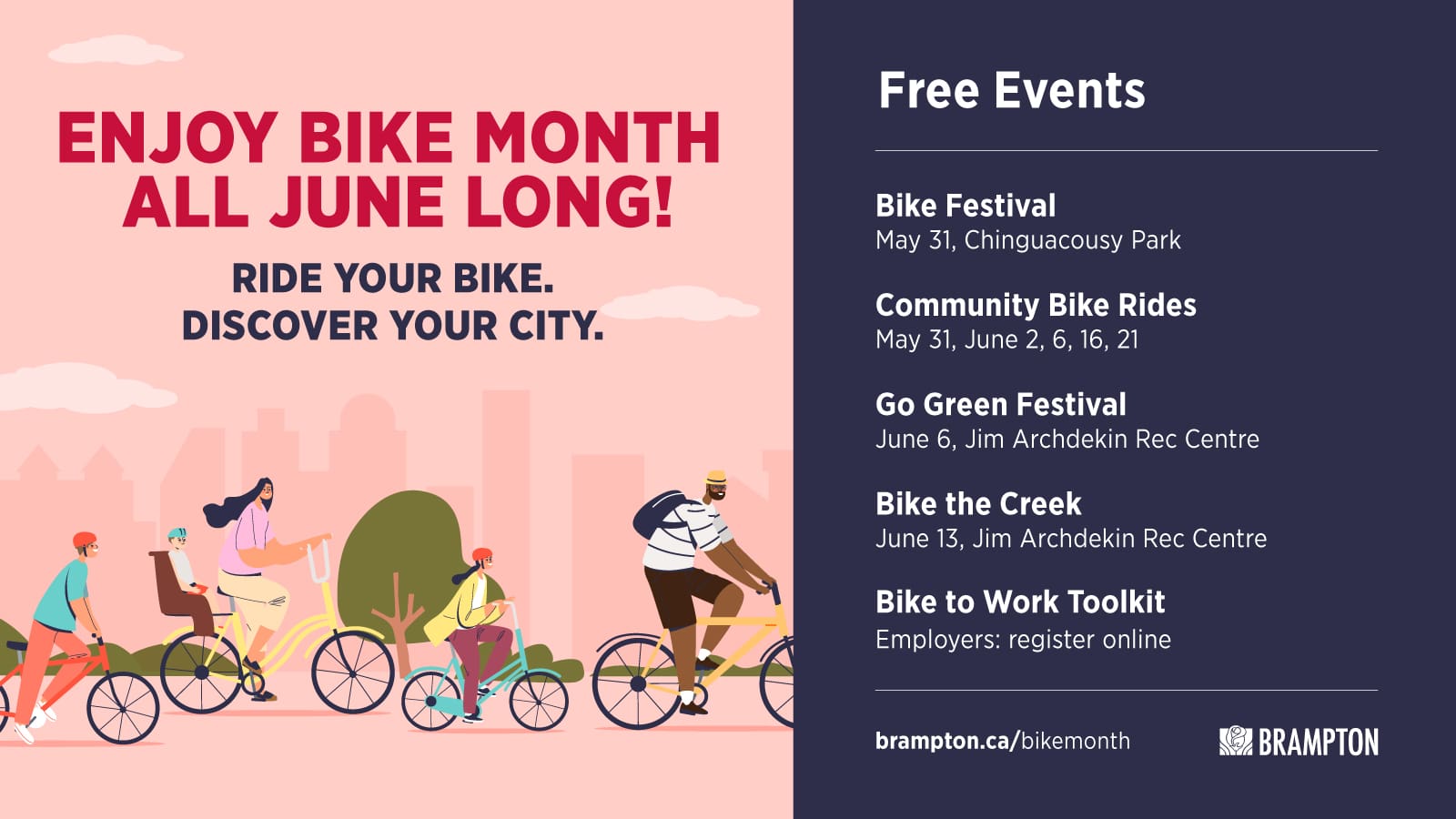 ENJOY BIKE MONTH ALL JUNE LONG!

RIDE YOUR BIKE. DISCOVER YOUR CITY.

Free Events

Bike Festival
May 31, Chinguacousy Park

Community Bike Rides
May 31, June 2, 6, 16, 21

Go Green Festival
June 6, Jim Archdekin Rec Centre

Bike the Creek
June 13, Jim Archdekin Rec Centre

Bike to Work Toolkit
Employers: register online

brampton.ca/bikemonth

BRAMPTON